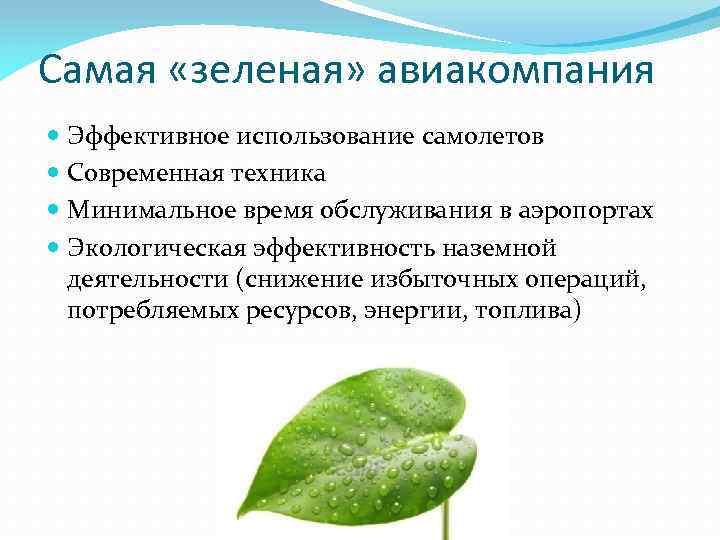 Самая «зеленая» авиакомпания

- Эффективное использование самолетов
- Современная техника
- Минимальное время обслуживания в аэропортах
- Экологическая эффективность наземной деятельности (снижение избыточных операций, потребляемых ресурсов, энергии, топлива)